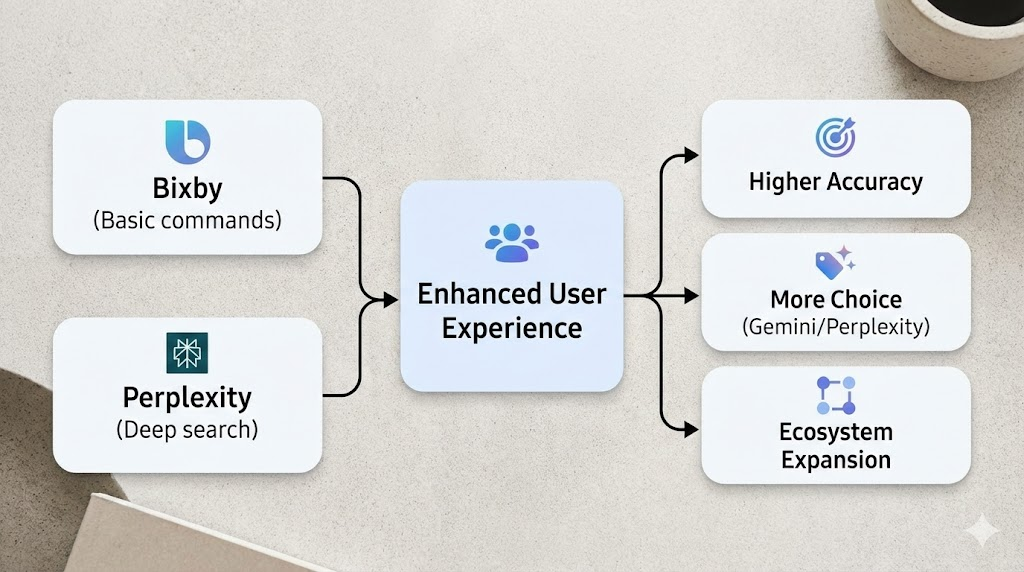 Bixby
(Basic commands)

Perplexity
(Deep search)

Enhanced User Experience

Higher Accuracy

More Choice
(Gemini/Perplexity)

Ecosystem Expansion